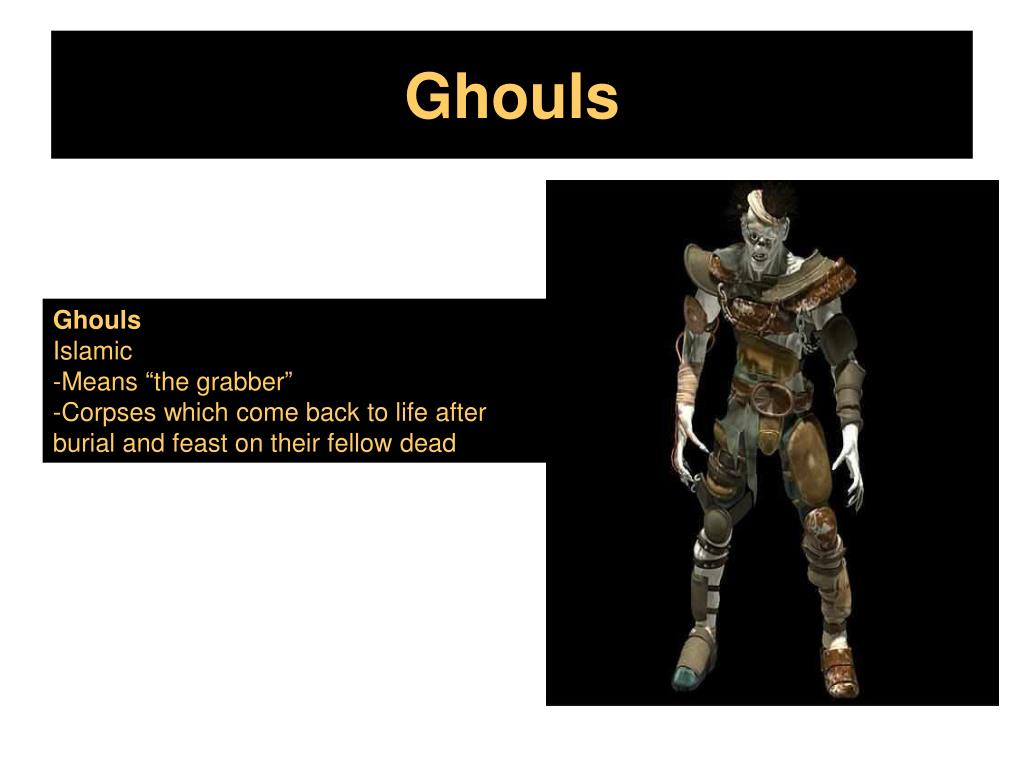 Ghouls

Ghouls
Islamic
-Means “the grabber”
-Corpses which come back to life after burial and feast on their fellow dead